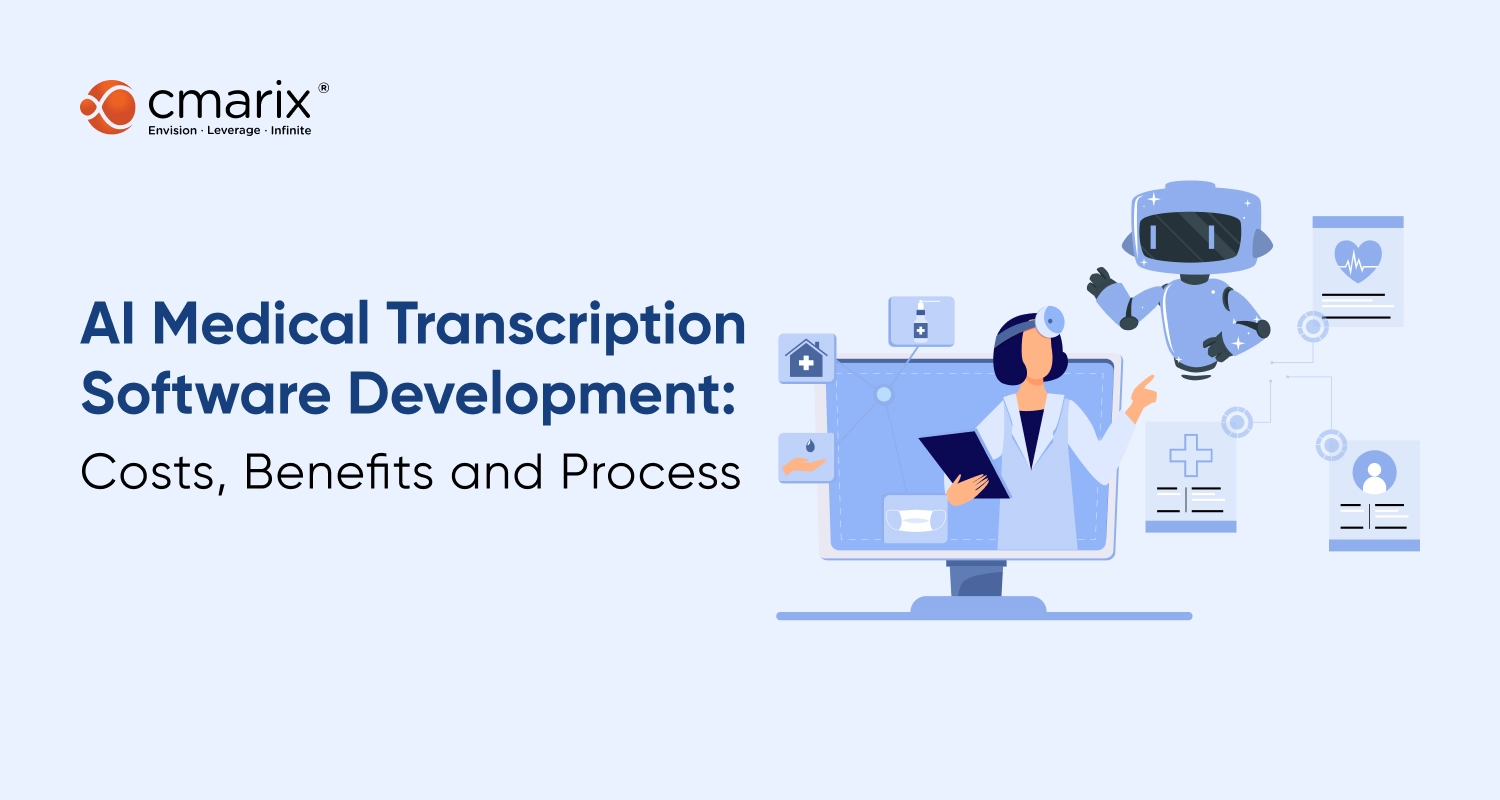 cmarix®
Envision · Leverage · Infinite

AI Medical Transcription Software Development:
Costs, Benefits and Process